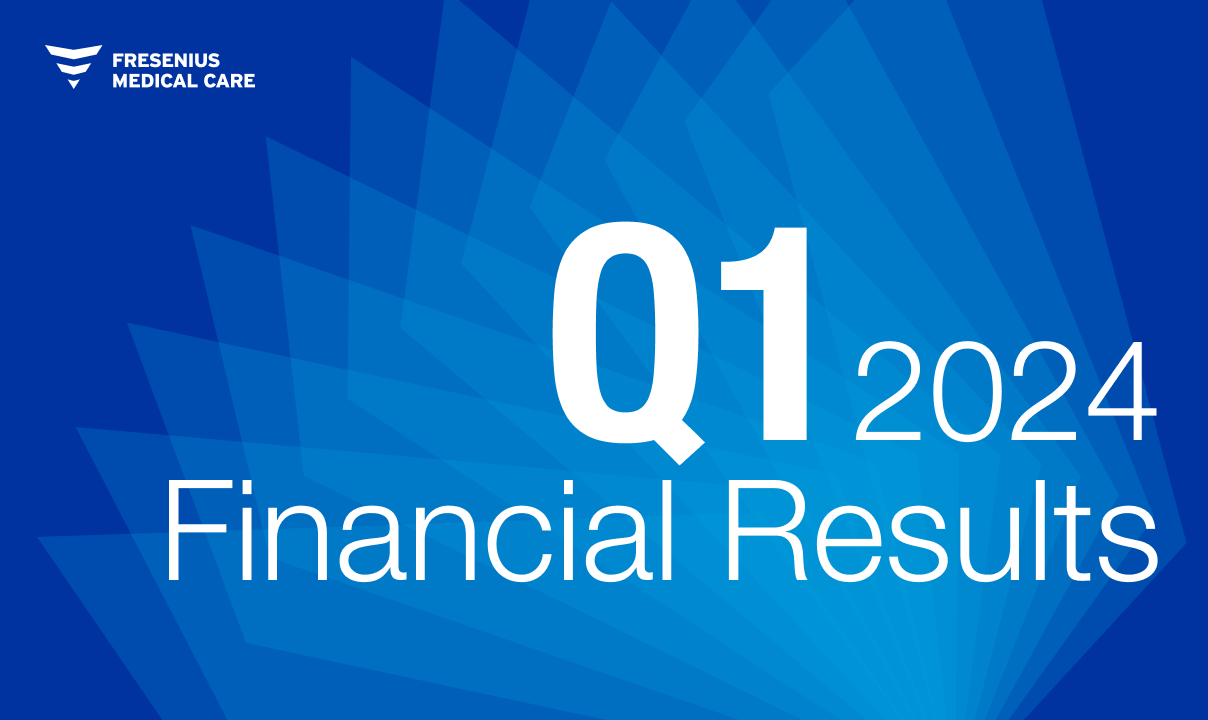 FRESENIUS
MEDICAL CARE

Q1 2024
Financial Results